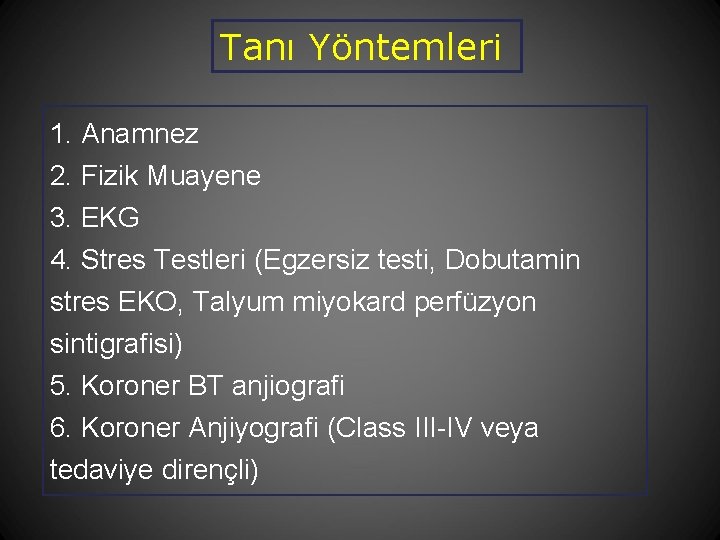 Tanı Yöntemleri

1. Anamnez
2. Fizik Muayene
3. EKG
4. Stres Testleri (Egzersiz testi, Dobutamin stres EKO, Talyum miyokard perfüzyon sintigrafisi)
5. Koroner BT anjiografi
6. Koroner Anjiyografi (Class III-IV veya tedaviye dirençli)